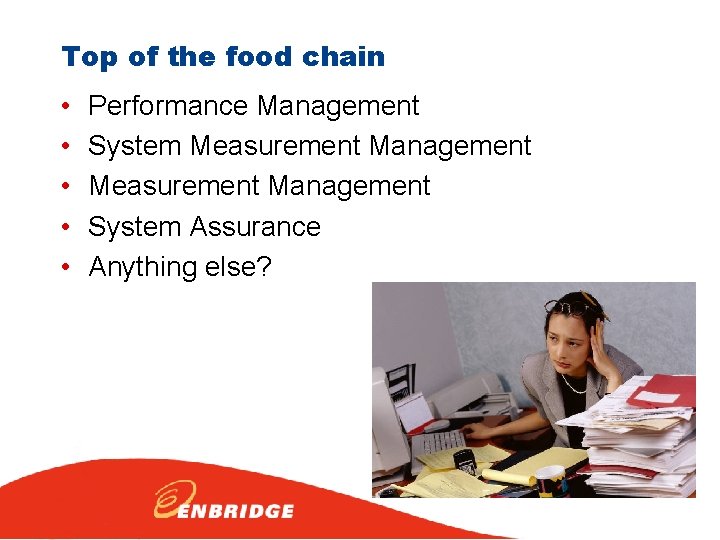 Top of the food chain

• Performance Management
• System Measurement Management
• Measurement Management
• System Assurance
• Anything else?

ENBRIDGE